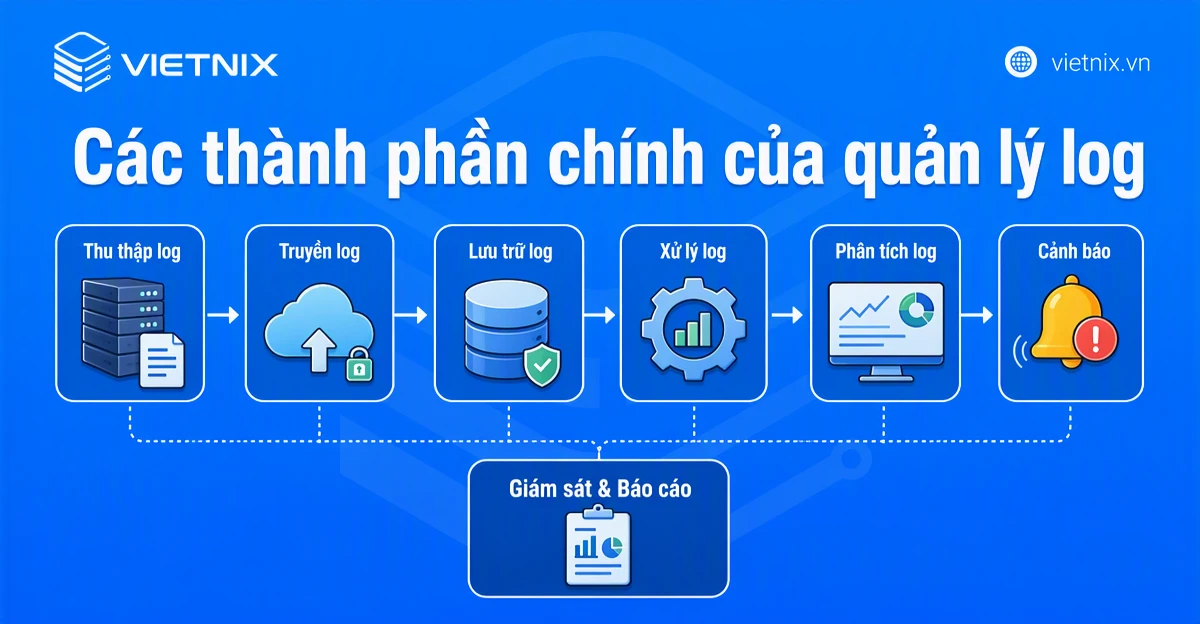 VIETNIX

vietnix.vn

Các thành phần chính của quản lý log

Thu thập log

Truyền log

Lưu trữ log

Xử lý log

Phân tích log

Cảnh báo

Giám sát & Báo cáo